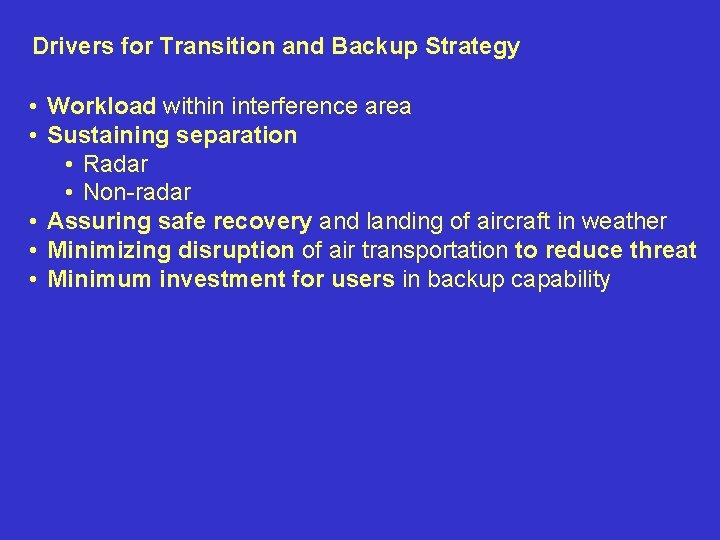 Drivers for Transition and Backup Strategy

• Workload within interference area
• Sustaining separation
  • Radar
  • Non-radar
• Assuring safe recovery and landing of aircraft in weather
• Minimizing disruption of air transportation to reduce threat
• Minimum investment for users in backup capability